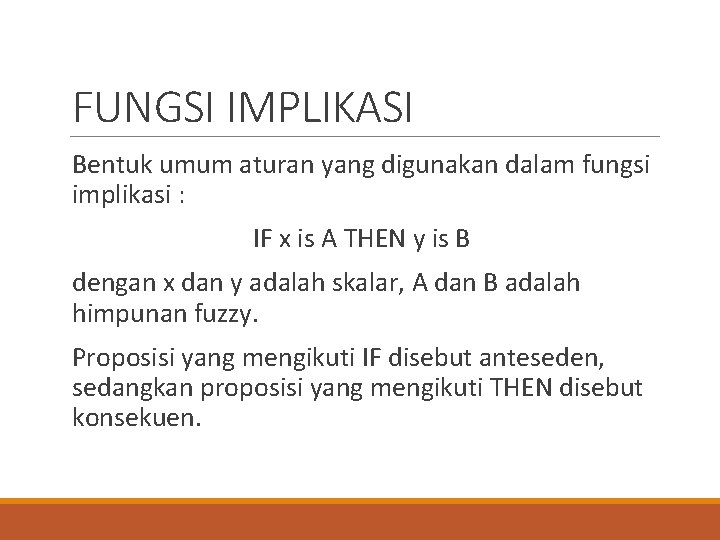 FUNGSI IMPLIKASI

Bentuk umum aturan yang digunakan dalam fungsi implikasi :

IF x is A THEN y is B

dengan x dan y adalah skalar, A dan B adalah himpunan fuzzy.

Proposisi yang mengikuti IF disebut anteseden, sedangkan proposisi yang mengikuti THEN disebut konsekuen.